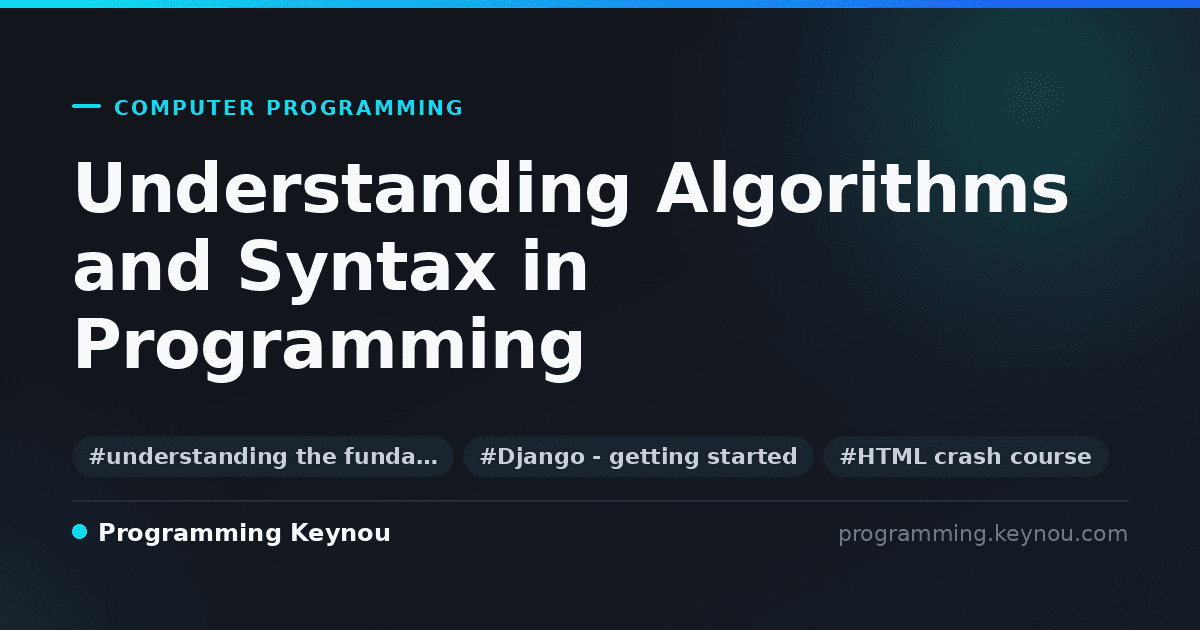 COMPUTER PROGRAMMING

Understanding Algorithms and Syntax in Programming

#understanding the funda…
#Django - getting started
#HTML crash course

Programming Keynou

programming.keynou.com